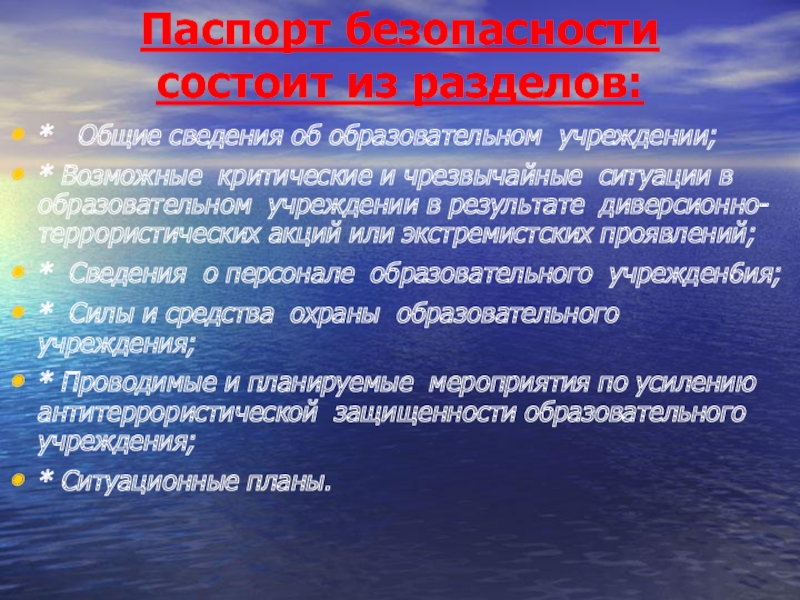 Паспорт безопасности состоит из разделов:

* Общие сведения об образовательном учреждении;

* Возможные критические и чрезвычайные ситуации в образовательном учреждении в результате диверсионно-террористических акций или экстремистских проявлений;

* Сведения о персонале образовательного учрежденбия;

* Силы и средства охраны образовательного учреждения;

* Проводимые и планируемые мероприятия по усилению антитеррористической защищенности образовательного учреждения;

* Ситуационные планы.